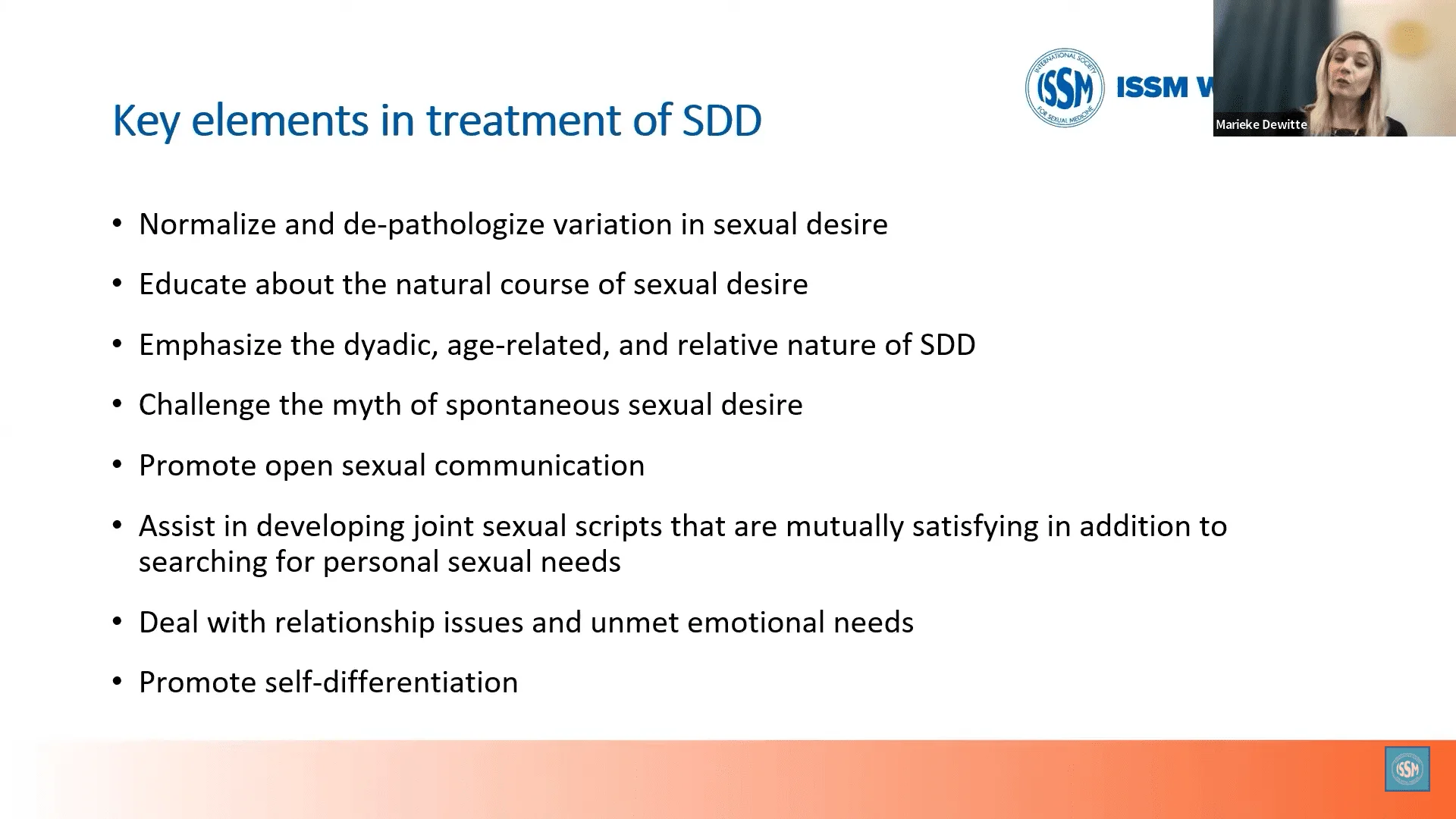 INTERNATIONAL SOCIETY FOR SEXUAL MEDICINE ISSM ISSM W

Marieke Dewitte

Key elements in treatment of SDD

• Normalize and de-pathologize variation in sexual desire

• Educate about the natural course of sexual desire

• Emphasize the dyadic, age-related, and relative nature of SDD

• Challenge the myth of spontaneous sexual desire

• Promote open sexual communication

• Assist in developing joint sexual scripts that are mutually satisfying in addition to searching for personal sexual needs

• Deal with relationship issues and unmet emotional needs

• Promote self-differentiation

ISSM